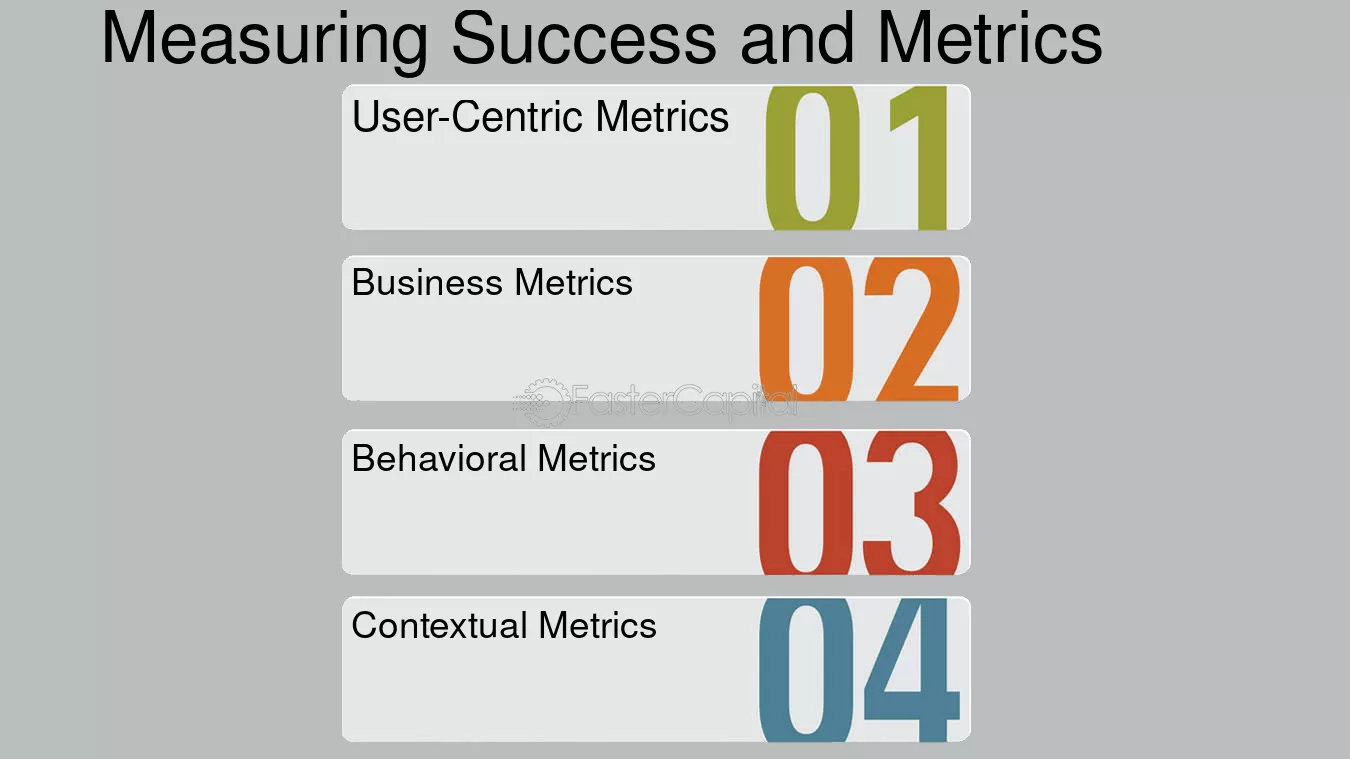 Measuring Success and Metrics

User-Centric Metrics
01

Business Metrics
02

Behavioral Metrics
03

Contextual Metrics
04

FasterCapital